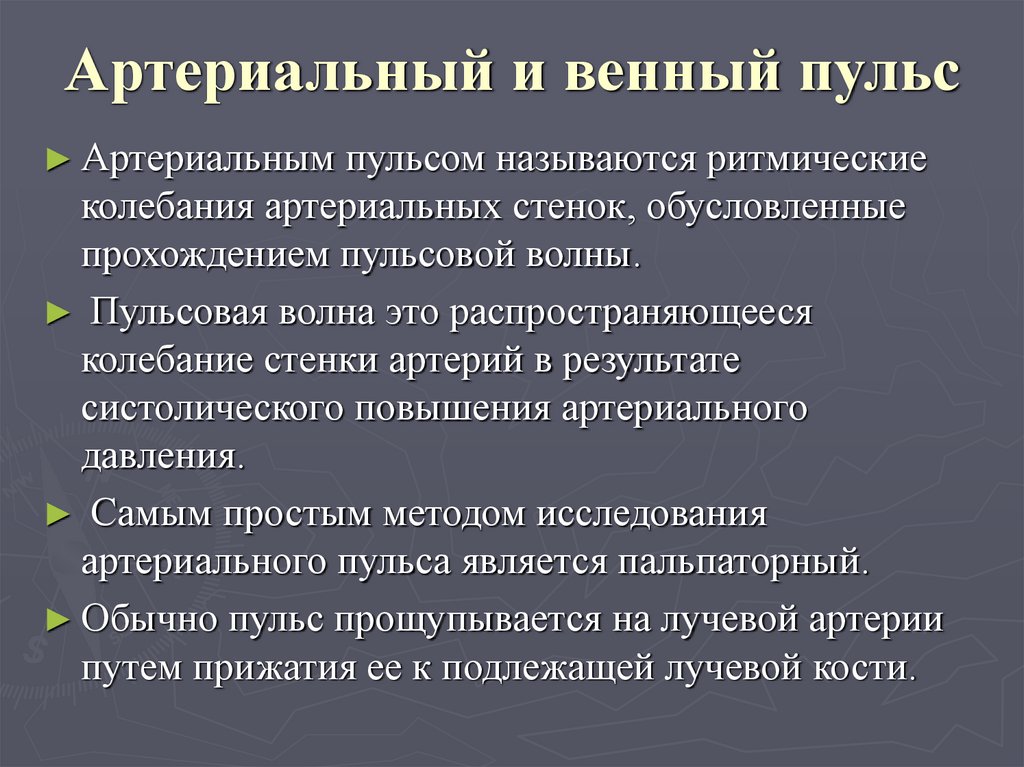 Артериальный и венный пульс

► Артериальным пульсом называются ритмические колебания артериальных стенок, обусловленные прохождением пульсовой волны.

► Пульсовая волна это распространяющееся колебание стенки артерий в результате систолического повышения артериального давления.

► Самым простым методом исследования артериального пульса является пальпаторный.

► Обычно пульс прощупывается на лучевой артерии путем прижатия ее к подлежащей лучевой кости.